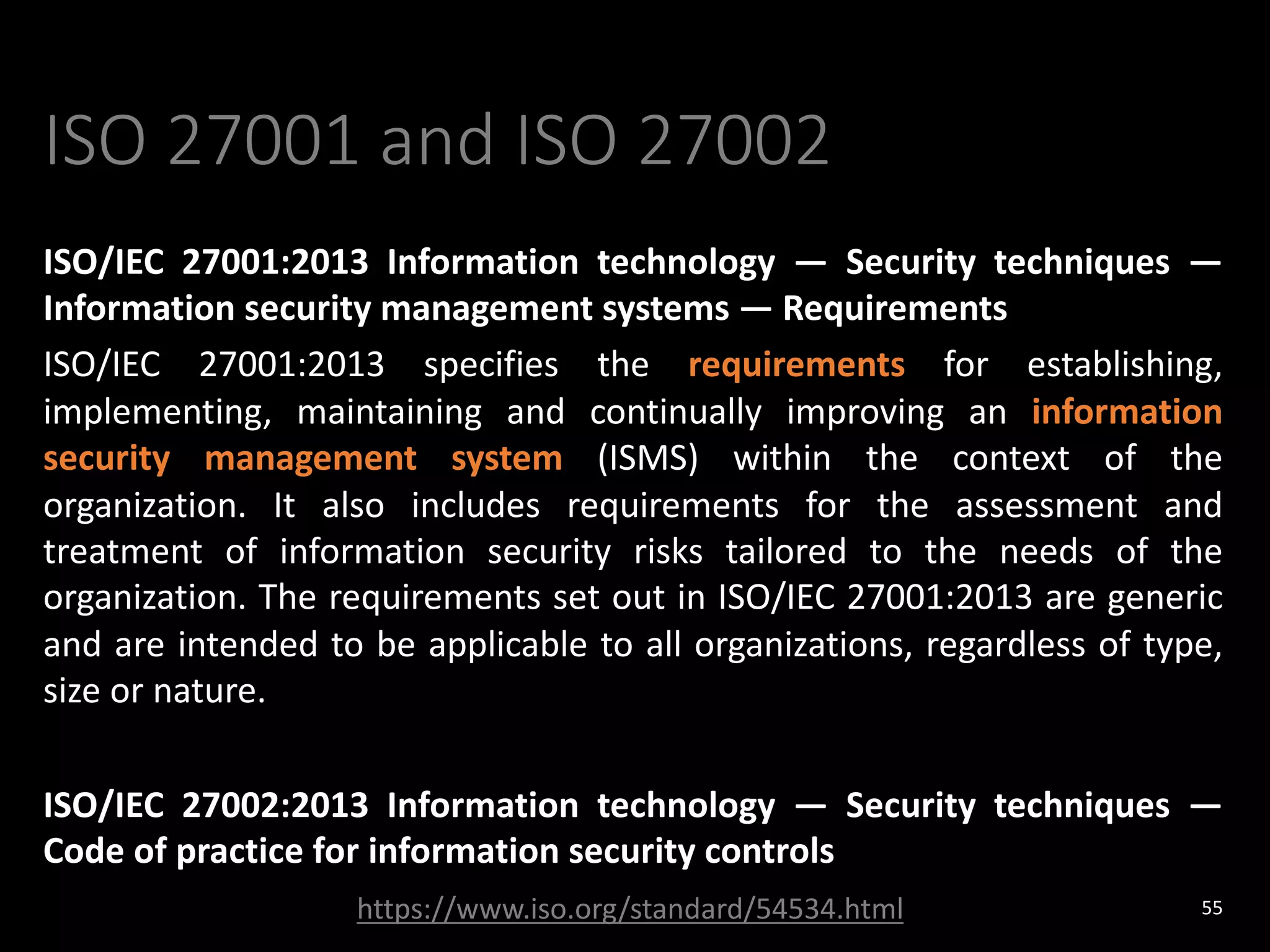 ISO 27001 and ISO 27002

ISO/IEC 27001:2013 Information technology — Security techniques — Information security management systems — Requirements

ISO/IEC 27001:2013 specifies the requirements for establishing, implementing, maintaining and continually improving an information security management system (ISMS) within the context of the organization. It also includes requirements for the assessment and treatment of information security risks tailored to the needs of the organization. The requirements set out in ISO/IEC 27001:2013 are generic and are intended to be applicable to all organizations, regardless of type, size or nature.

ISO/IEC 27002:2013 Information technology — Security techniques — Code of practice for information security controls

https://www.iso.org/standard/54534.html

55